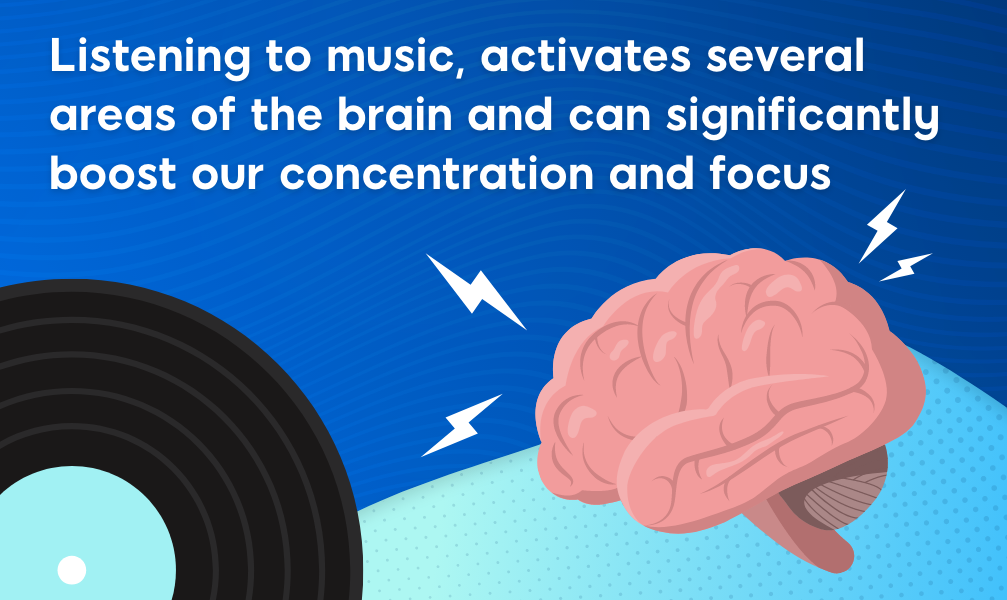 Listening to music, activates several areas of the brain and can significantly boost our concentration and focus